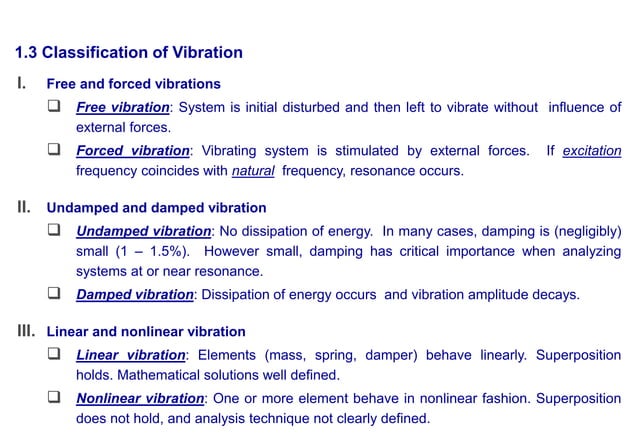 1.3 Classification of Vibration

I. Free and forced vibrations

❑ Free vibration: System is initial disturbed and then left to vibrate without influence of external forces.

❑ Forced vibration: Vibrating system is stimulated by external forces. If excitation frequency coincides with natural frequency, resonance occurs.

II. Undamped and damped vibration

❑ Undamped vibration: No dissipation of energy. In many cases, damping is (negligibly) small (1 – 1.5%). However small, damping has critical importance when analyzing systems at or near resonance.

❑ Damped vibration: Dissipation of energy occurs and vibration amplitude decays.

III. Linear and nonlinear vibration

❑ Linear vibration: Elements (mass, spring, damper) behave linearly. Superposition holds. Mathematical solutions well defined.

❑ Nonlinear vibration: One or more element behave in nonlinear fashion. Superposition does not hold, and analysis technique not clearly defined.